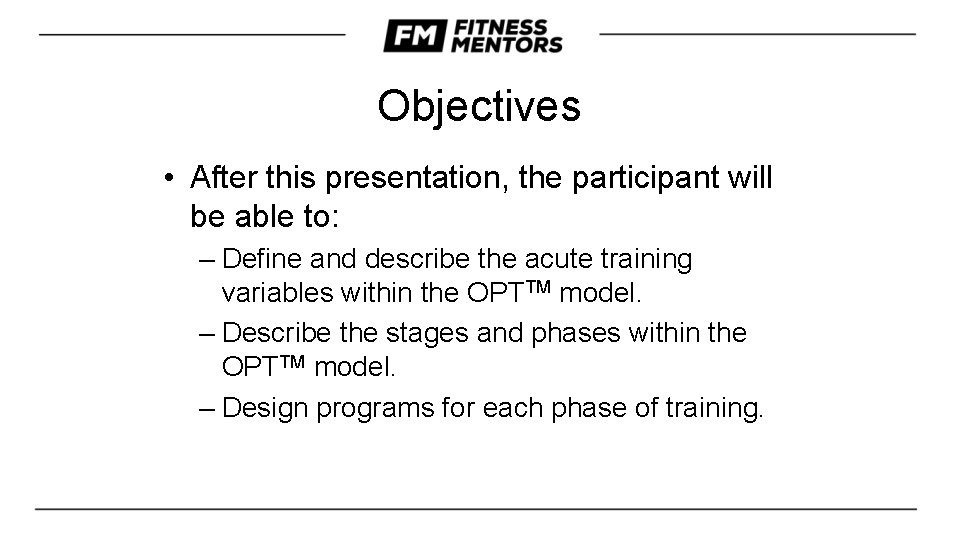 FM FITNESS MENTORS

Objectives

• After this presentation, the participant will be able to:

– Define and describe the acute training variables within the OPT™ model.

– Describe the stages and phases within the OPT™ model.

– Design programs for each phase of training.